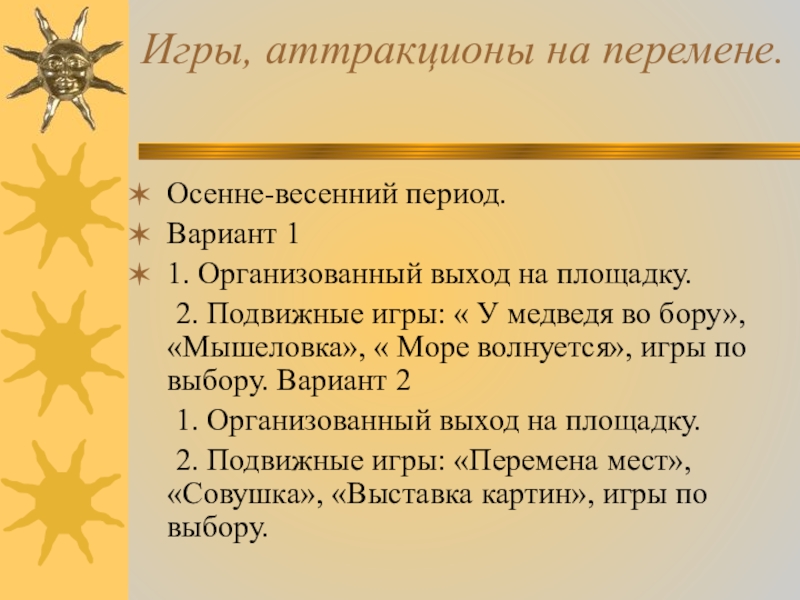 Игры, аттракционы на перемене.

Осенне-весенний период.

Вариант 1

1. Организованный выход на площадку.

2. Подвижные игры: « У медведя во бору», «Мышеловка», « Море волнуется», игры по выбору. Вариант 2

1. Организованный выход на площадку.

2. Подвижные игры: «Перемена мест», «Совушка», «Выставка картин», игры по выбору.